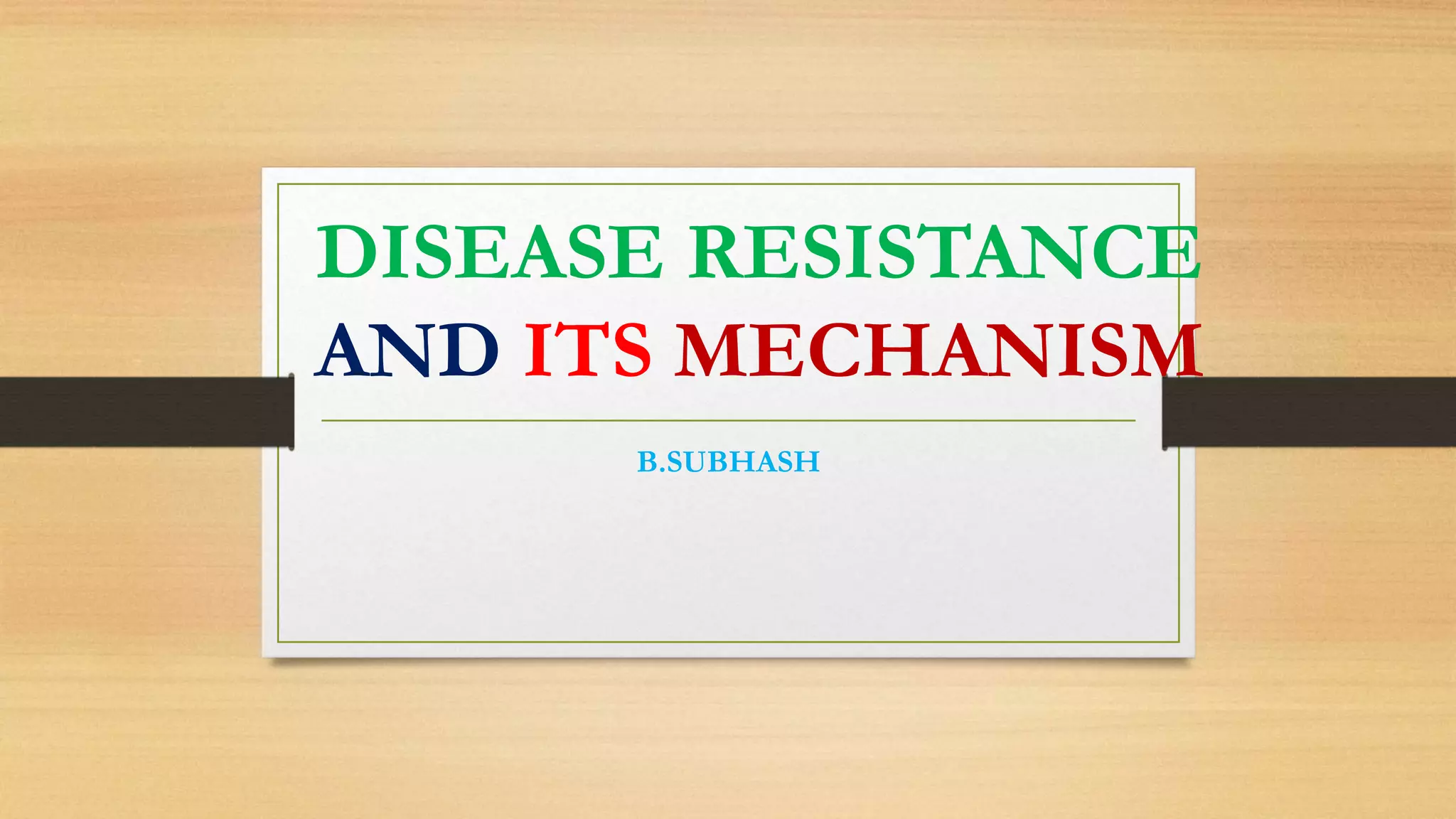 DISEASE RESISTANCE AND ITS MECHANISM

B.SUBHASH